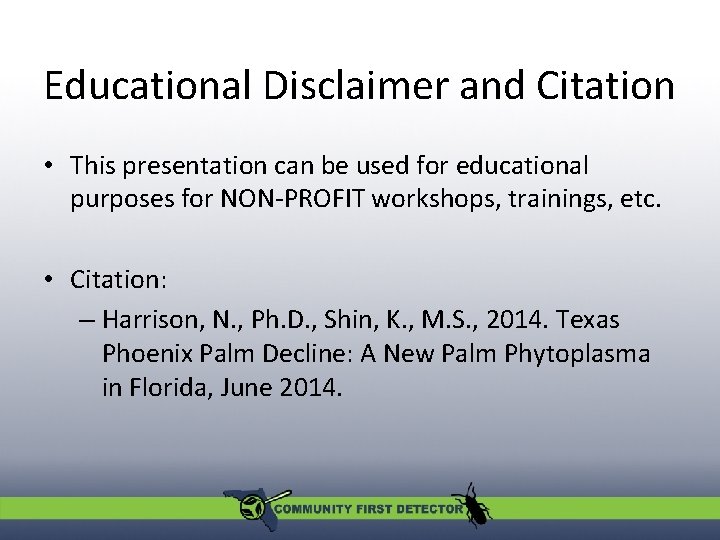 Educational Disclaimer and Citation

• This presentation can be used for educational purposes for NON-PROFIT workshops, trainings, etc.

• Citation:
– Harrison, N., Ph.D., Shin, K., M.S., 2014. Texas Phoenix Palm Decline: A New Palm Phytoplasma in Florida, June 2014.

COMMUNITY FIRST DETECTOR